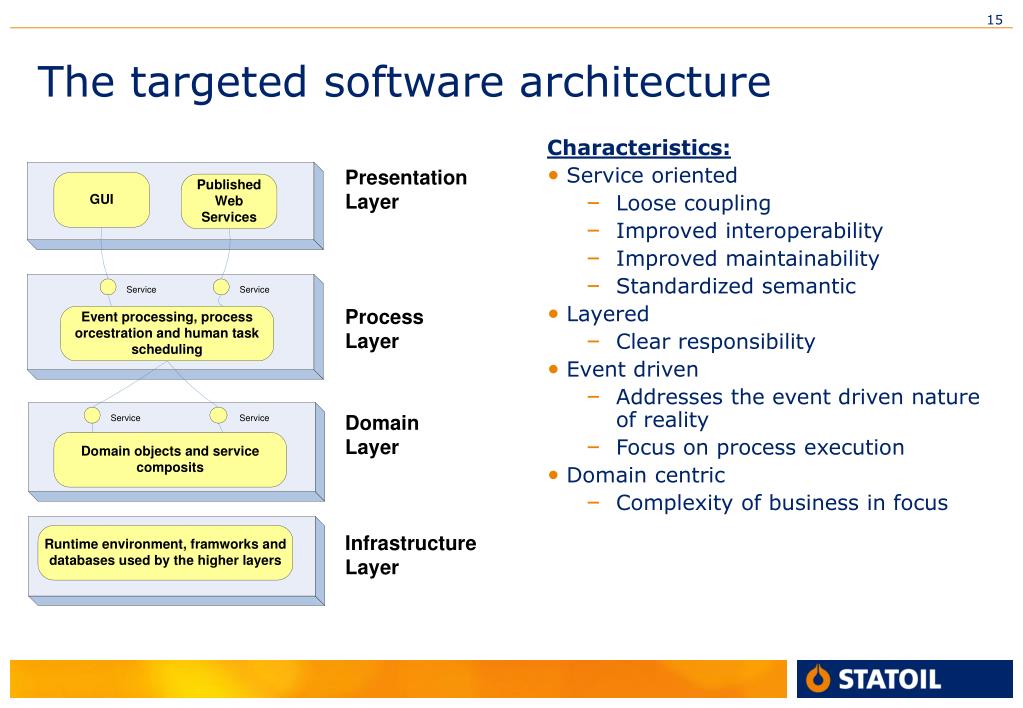 15

The targeted software architecture

GUI

Published Web Services

Presentation Layer

Service

Service

Event processing, process orcestration and human task scheduling

Process Layer

Service

Service

Domain objects and service composits

Domain Layer

Runtime environment, framworks and databases used by the higher layers

Infrastructure Layer

Characteristics:
• Service oriented
– Loose coupling
– Improved interoperability
– Improved maintainability
– Standardized semantic
• Layered
– Clear responsibility
• Event driven
– Addresses the event driven nature of reality
– Focus on process execution
• Domain centric
– Complexity of business in focus

STATOIL